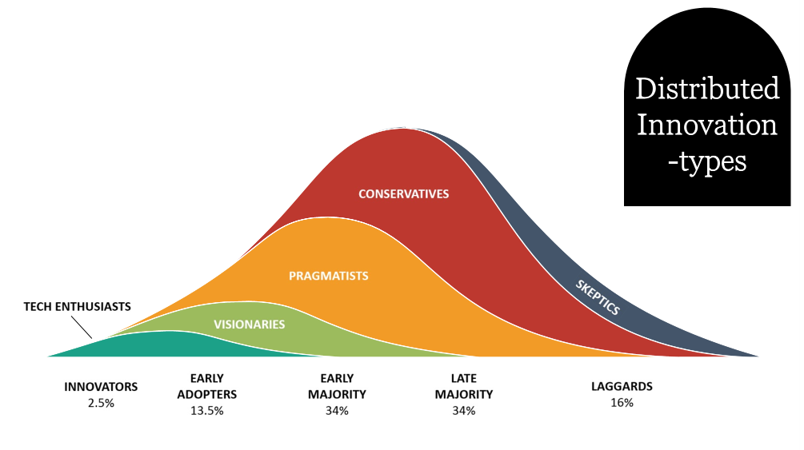 Distributed Innovation -types

CONSERVATIVES

PRAGMATISTS

SKEPTICS

TECH ENTHUSIASTS

VISIONARIES

INNOVATORS
2.5%

EARLY ADOPTERS
13.5%

EARLY MAJORITY
34%

LATE MAJORITY
34%

LAGGARDS
16%